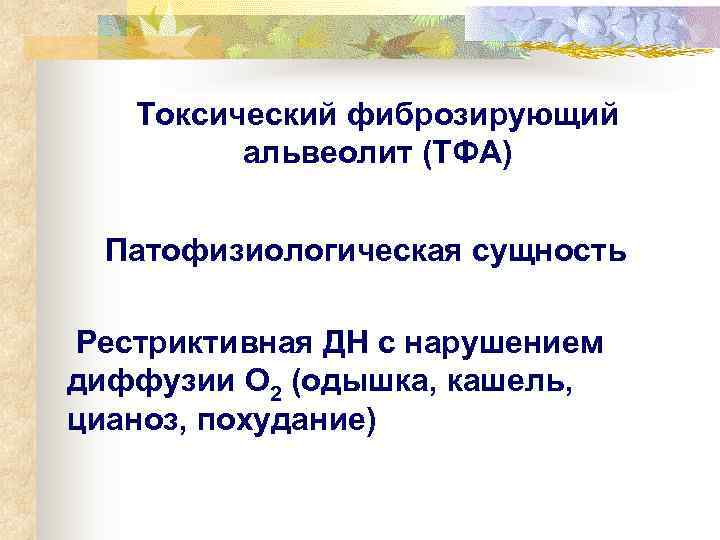 Токсический фиброзирующий альвеолит (ТФА)

Патофизиологическая сущность

Рестриктивная ДН с нарушением диффузии $O_2$ (одышка, кашель, цианоз, похудание)